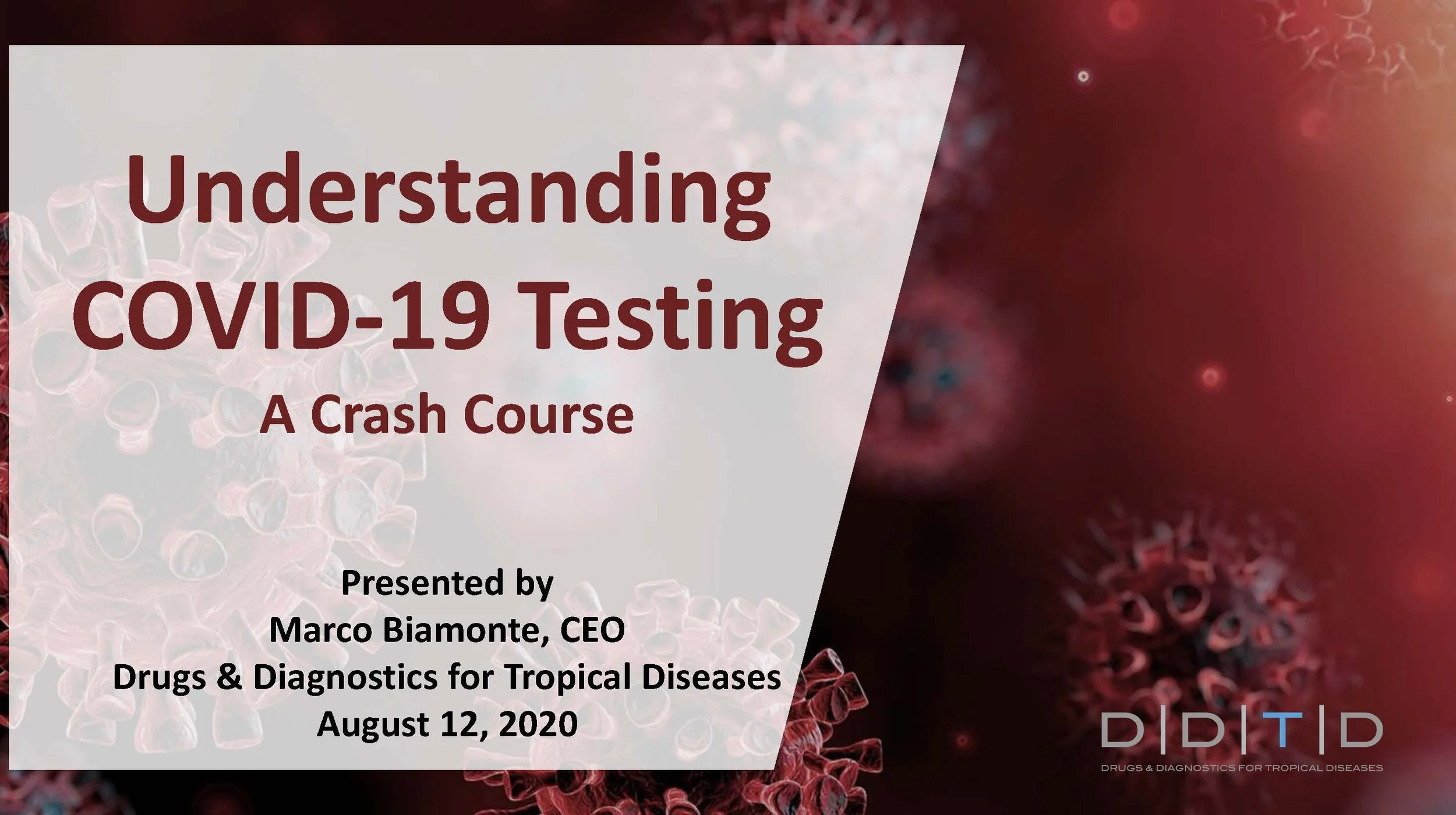 Understanding COVID-19 Testing

A Crash Course

Presented by
Marco Biamonte, CEO
Drugs & Diagnostics for Tropical Diseases
August 12, 2020

D|D|T|D
DRUGS & DIAGNOSTICS FOR TROPICAL DISEASES